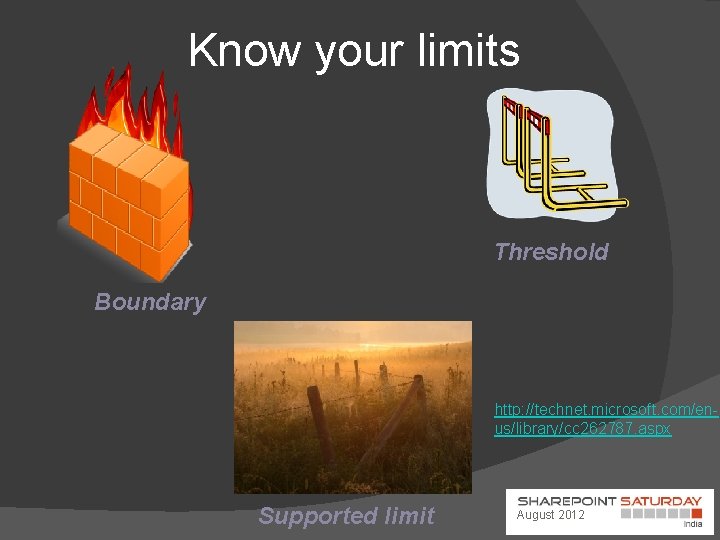 Know your limits

Threshold

Boundary

http://technet.microsoft.com/en-us/library/cc262787.aspx

Supported limit

SHAREPOINT SATURDAY
August 2012
India